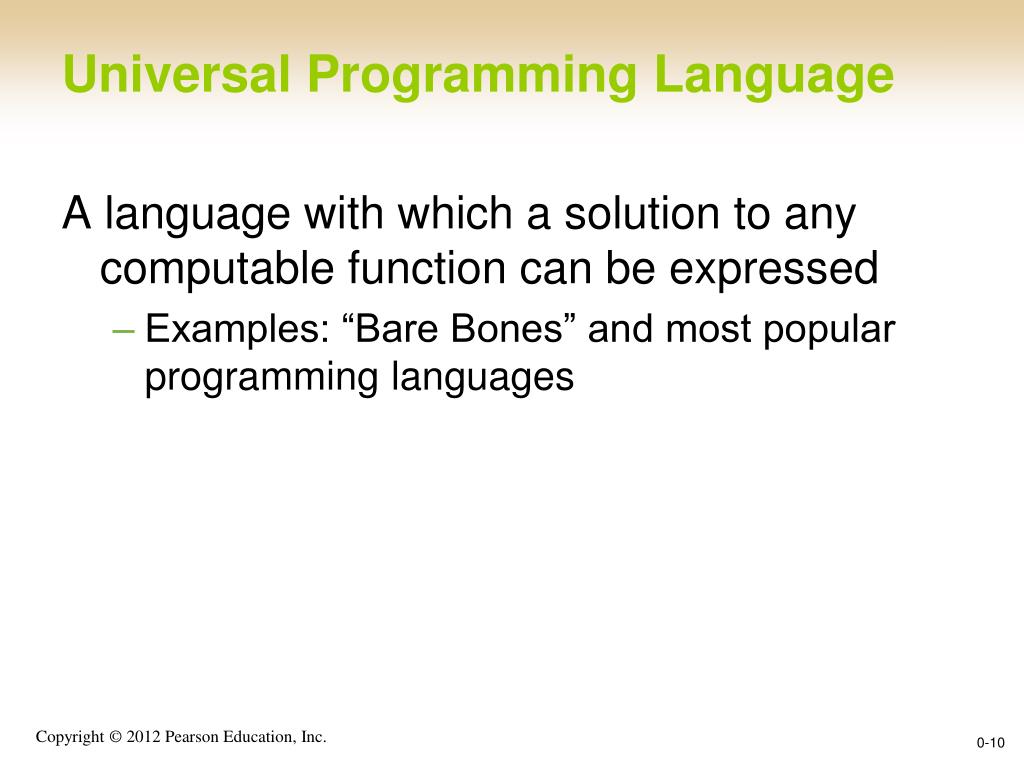 Universal Programming Language

A language with which a solution to any computable function can be expressed

– Examples: “Bare Bones” and most popular programming languages

Copyright © 2012 Pearson Education, Inc.

0-10